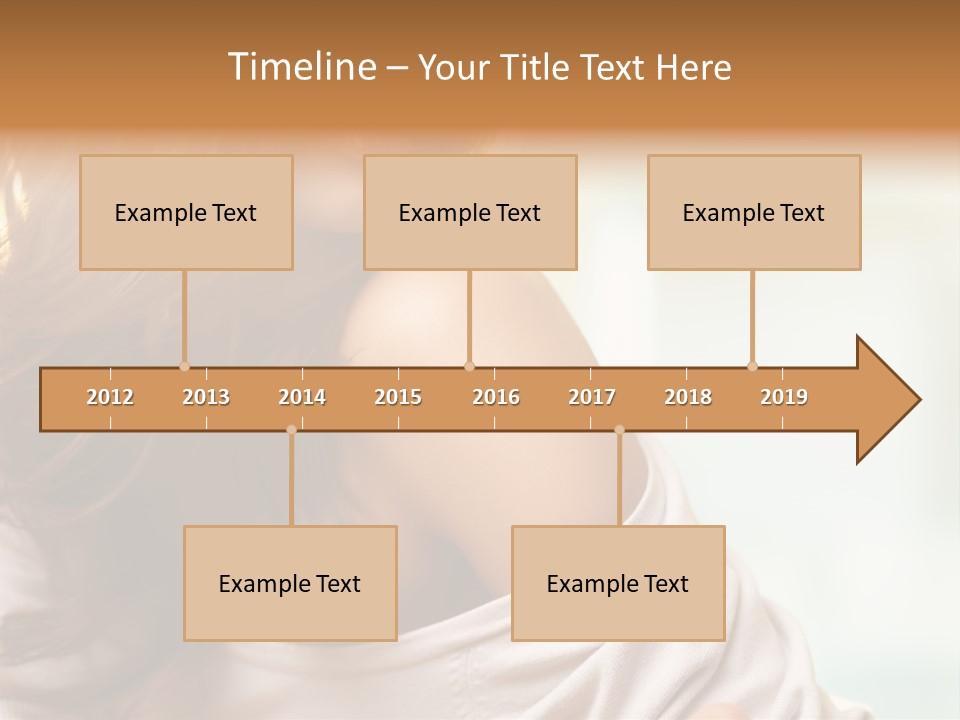 Timeline – Your Title Text Here

Example Text

Example Text

Example Text

2012 2013 2014 2015 2016 2017 2018 2019

Example Text

Example Text